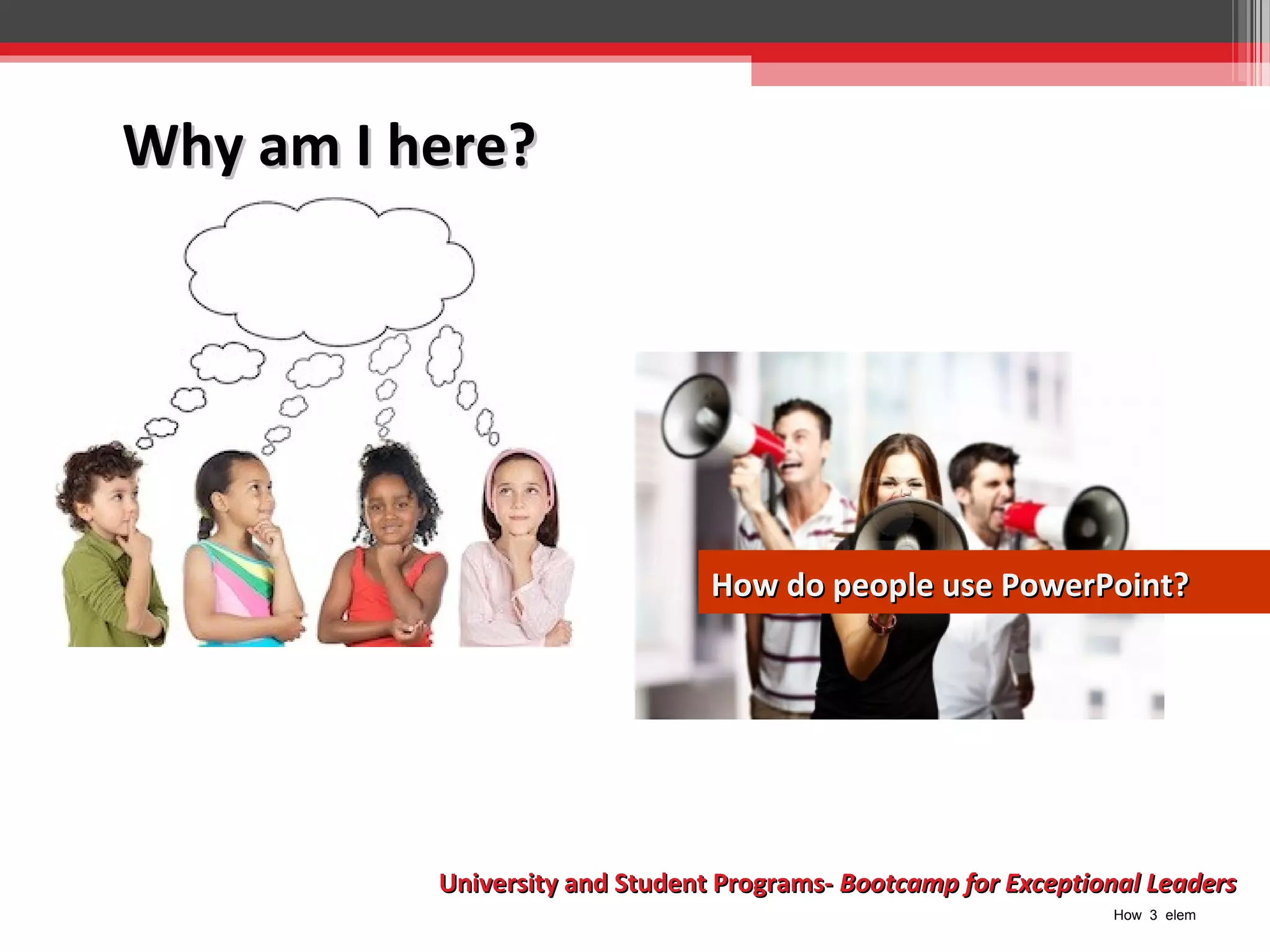 Why am I here?

How do people use PowerPoint?

University and Student Programs- Bootcamp for Exceptional Leaders

How 3 elem